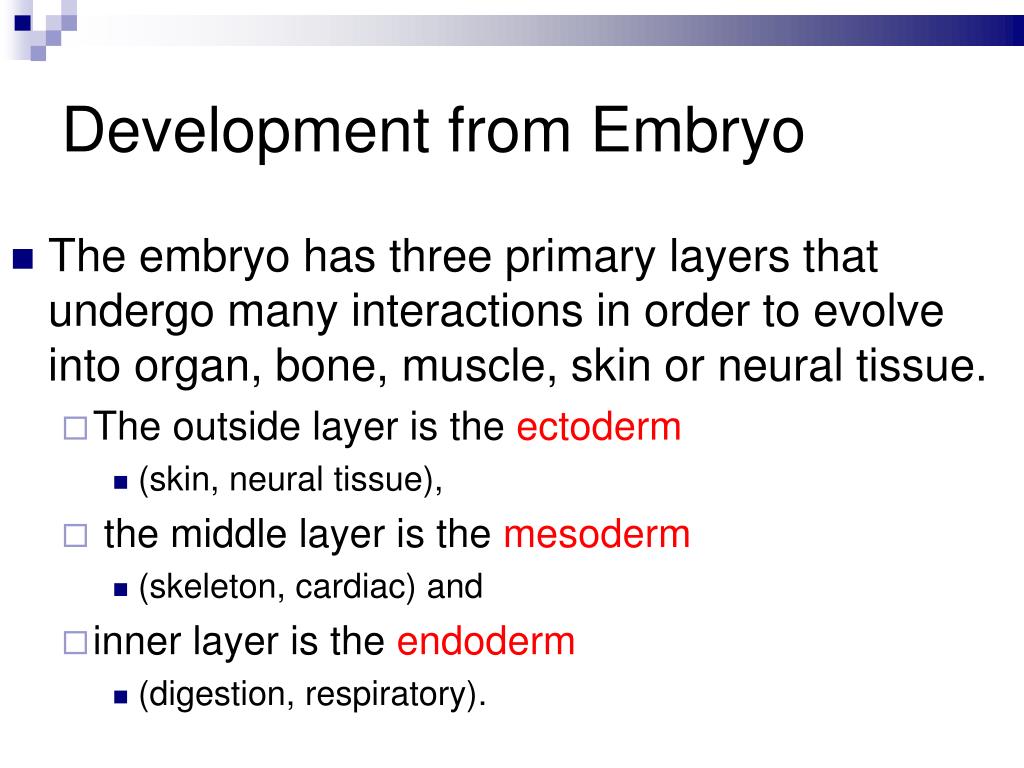 Development from Embryo

The embryo has three primary layers that undergo many interactions in order to evolve into organ, bone, muscle, skin or neural tissue.

The outside layer is the ectoderm

(skin, neural tissue),

the middle layer is the mesoderm

(skeleton, cardiac) and

inner layer is the endoderm

(digestion, respiratory).